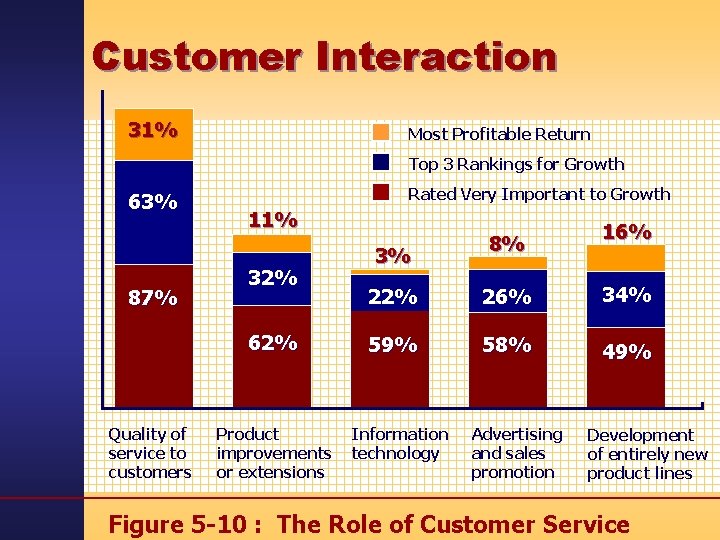 Customer Interaction

Most Profitable Return
Top 3 Rankings for Growth
Rated Very Important to Growth

31%
63%
87%

11%
32%
62%

3%
22%
59%

8%
26%
58%

16%
34%
49%

Quality of service to customers

Product improvements or extensions

Information technology

Advertising and sales promotion

Development of entirely new product lines

Figure 5-10 : The Role of Customer Service